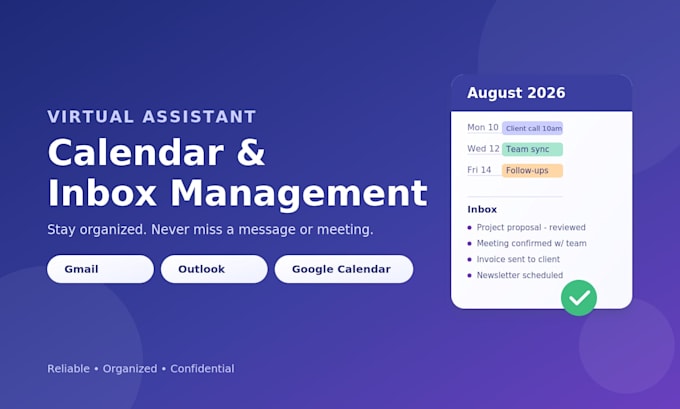 VIRTUAL ASSISTANT

Calendar & Inbox Management

Stay organized. Never miss a message or meeting.

Gmail

Outlook

Google Calendar

Reliable • Organized • Confidential

August 2026

Mon 10 Client call 10am

Wed 12 Team sync

Fri 14 Follow-ups

Inbox

• Project proposal - reviewed

• Meeting confirmed w/ team

• Invoice sent to client

• Newsletter scheduled